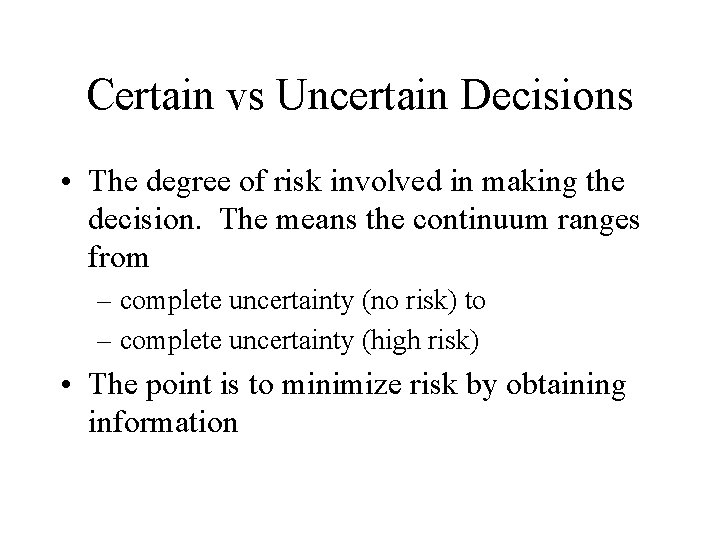 Certain vs Uncertain Decisions

• The degree of risk involved in making the decision. The means the continuum ranges from
  – complete uncertainty (no risk) to
  – complete uncertainty (high risk)
• The point is to minimize risk by obtaining information